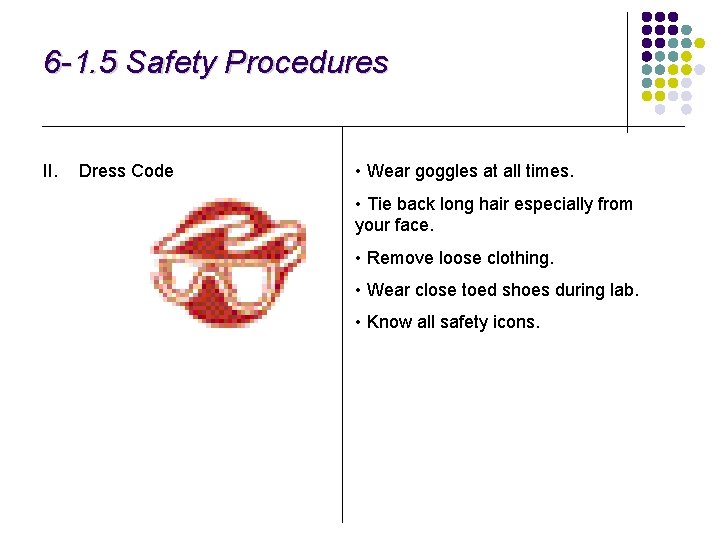 6-1.5 Safety Procedures

II. Dress Code

• Wear goggles at all times.

• Tie back long hair especially from your face.

• Remove loose clothing.

• Wear close toed shoes during lab.

• Know all safety icons.